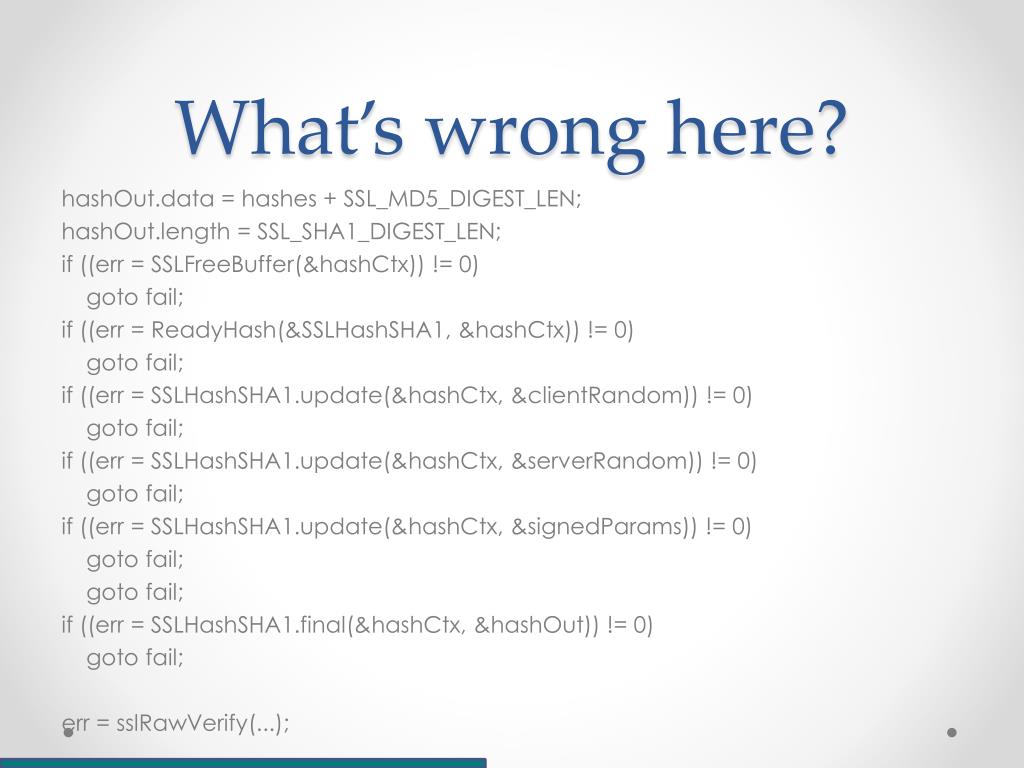 What's wrong here?

hashOut.data = hashes + SSL_MD5_DIGEST_LEN;
hashOut.length = SSL_SHA1_DIGEST_LEN;
if ((err = SSLFreeBuffer(&hashCtx)) != 0)
goto fail;
if ((err = ReadyHash(&SSLHashSHA1, &hashCtx)) != 0)
goto fail;
if ((err = SSLHashSHA1.update(&hashCtx, &clientRandom)) != 0)
goto fail;
if ((err = SSLHashSHA1.update(&hashCtx, &serverRandom)) != 0)
goto fail;
if ((err = SSLHashSHA1.update(&hashCtx, &signedParams)) != 0)
goto fail;
goto fail;
if ((err = SSLHashSHA1.final(&hashCtx, &hashOut)) != 0)
goto fail;

err = sslRawVerify(...);